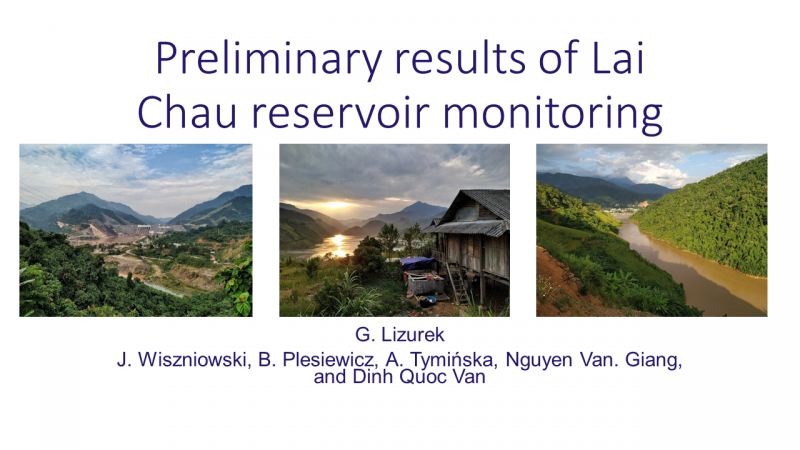 Preliminary results of Lai Chau reservoir monitoring

G. Lizurek
J. Wiszniowski, B. Plesiewicz, A. Tymińska, Nguyen Van. Giang, and Dinh Quoc Van